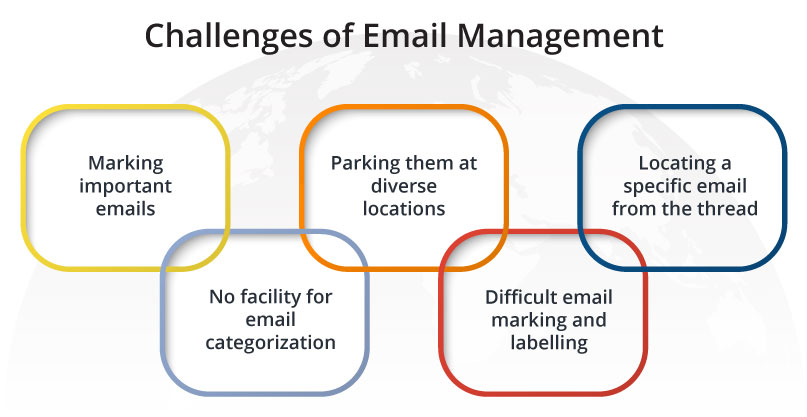 Challenges of Email Management

Marking important emails

No facility for email categorization

Parking them at diverse locations

Difficult email marking and labelling

Locating a specific email from the thread